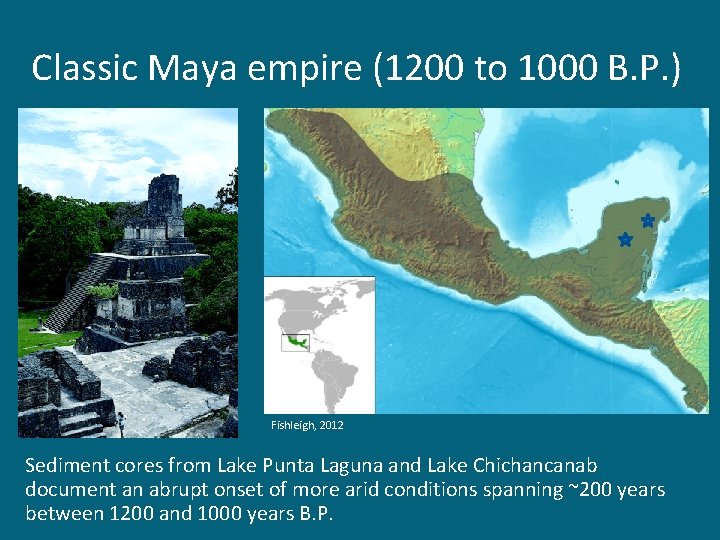 Classic Maya empire (1200 to 1000 B.P.)

Fishleigh, 2012

Sediment cores from Lake Punta Laguna and Lake Chichancanab document an abrupt onset of more arid conditions spanning ~200 years between 1200 and 1000 years B.P.